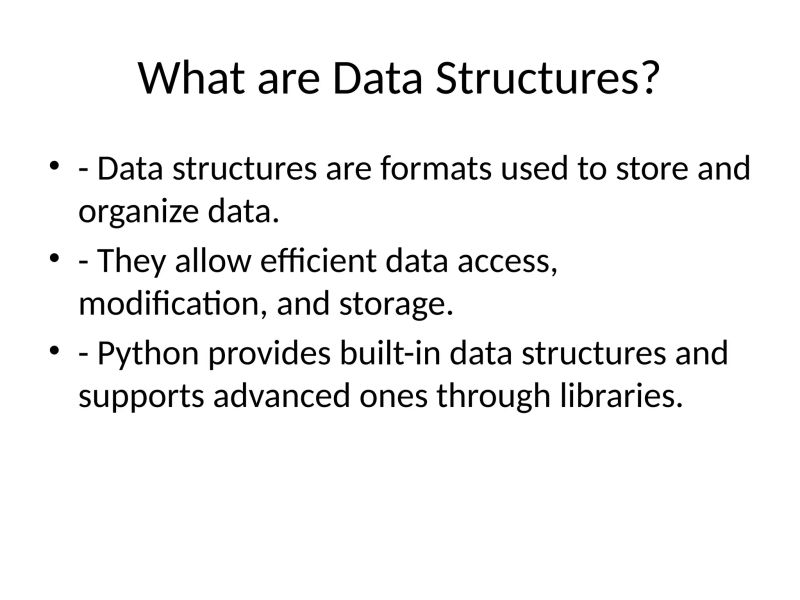 What are Data Structures?

• - Data structures are formats used to store and organize data.

• - They allow efficient data access, modification, and storage.

• - Python provides built-in data structures and supports advanced ones through libraries.